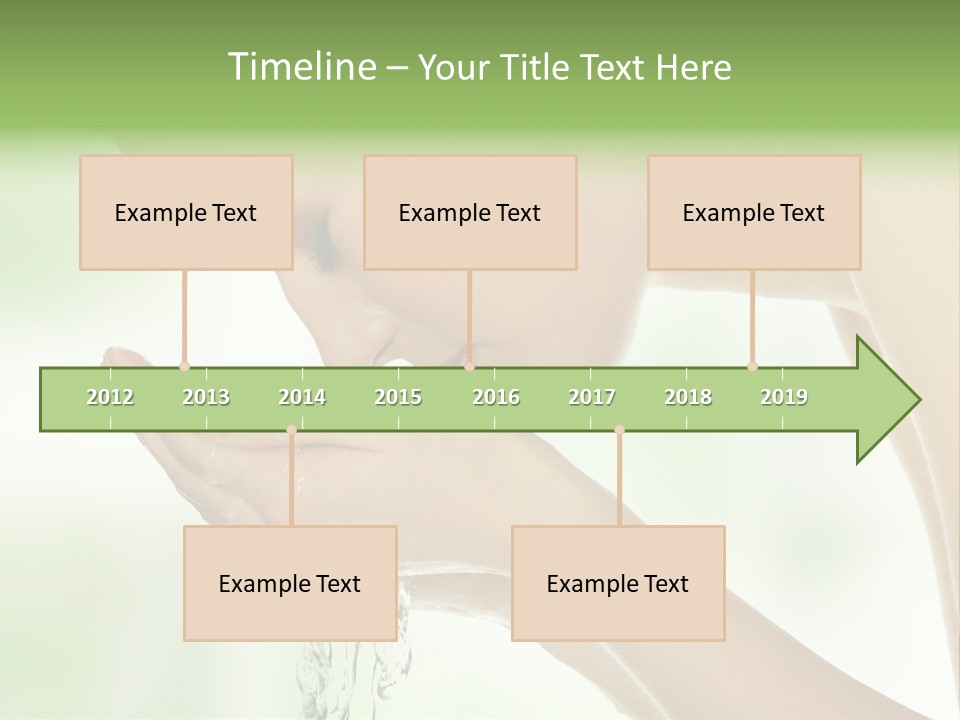 Timeline – Your Title Text Here

Example Text

Example Text

Example Text

2012 2013 2014 2015 2016 2017 2018 2019

Example Text

Example Text